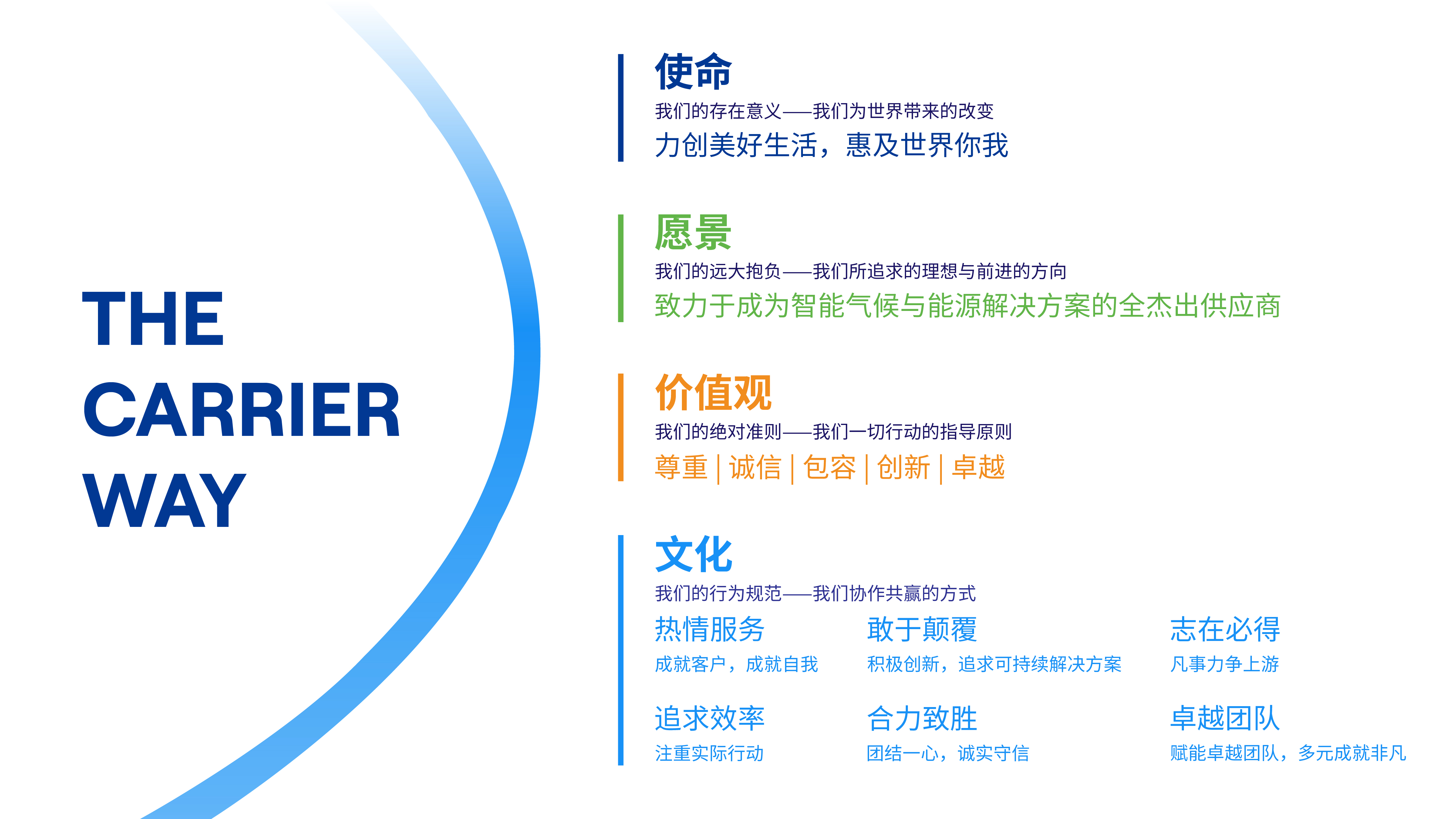 THE CARRIER WAY

使命

我们的存在意义——我们为世界带来的改变

力创美好生活，惠及世界你我

愿景

我们的远大抱负——我们所追求的理想与前进的方向

致力于成为智能气候与能源解决方案的全杰出供应商

价值观

我们的绝对准则——我们一切行动的指导原则

尊重 | 诚信 | 包容 | 创新 | 卓越

文化

我们的行为规范——我们协作共赢的方式

热情服务
成就客户，成就自我

敢于颠覆
积极创新，追求可持续解决方案

志在必得
凡事力争上游

追求效率
注重实际行动

合力致胜
团结一心，诚实守信

卓越团队
赋能卓越团队，多元成就非凡